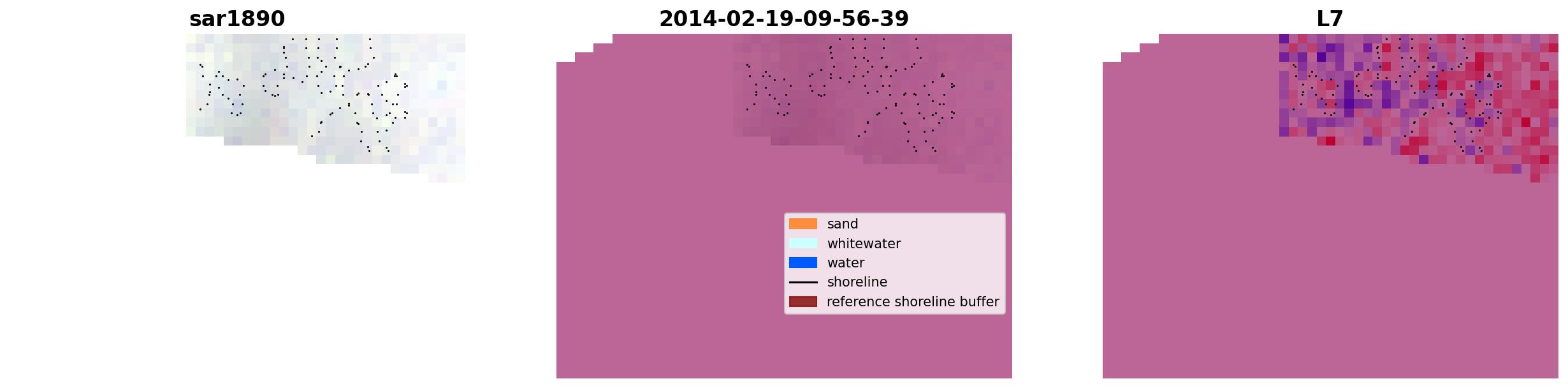 sar1890

2014-02-19-09-56-39

sand
whitewater
water
shoreline
reference shoreline buffer

L7